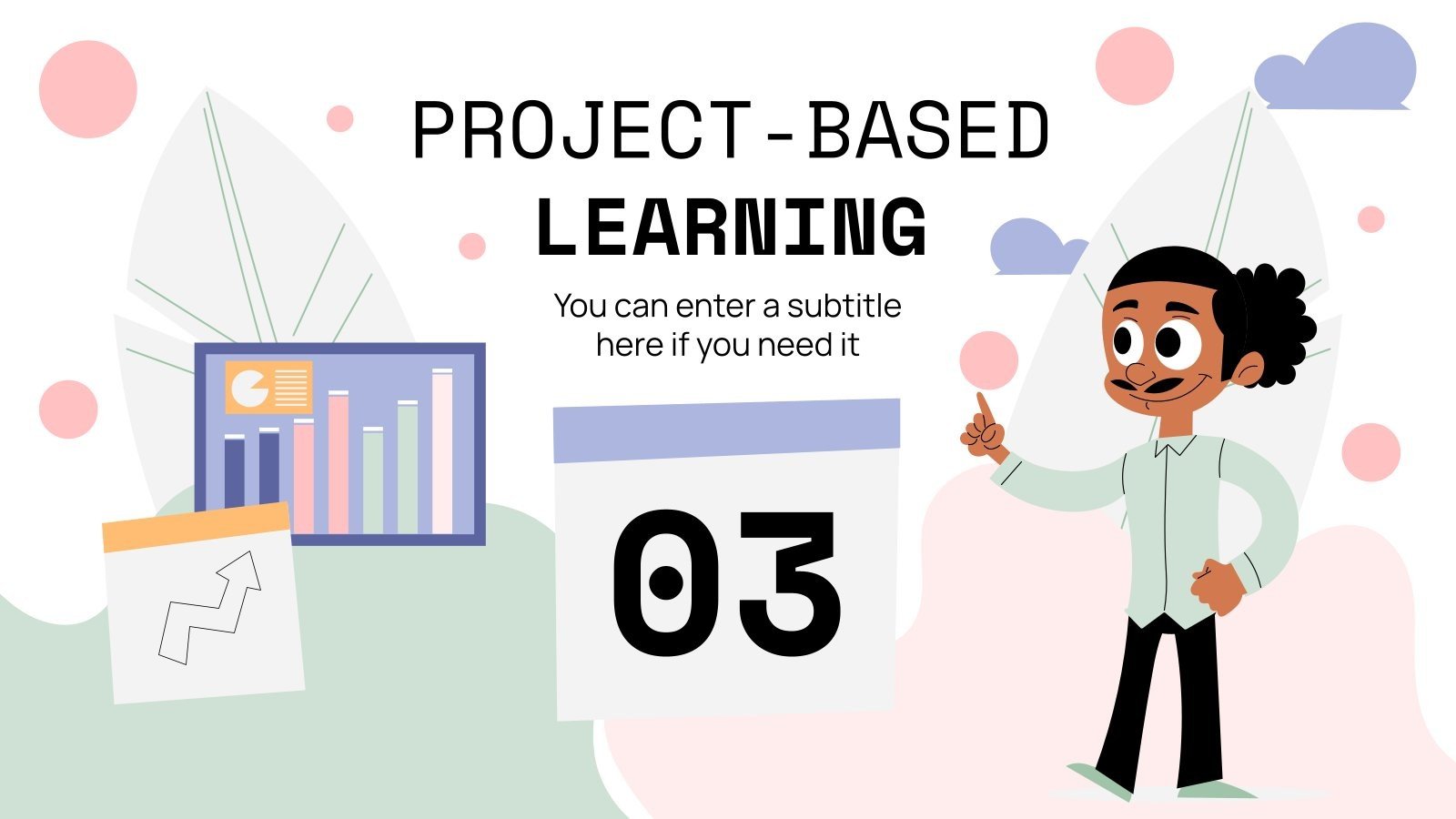 PROJECT-BASED
LEARNING

You can enter a subtitle here if you need it

03